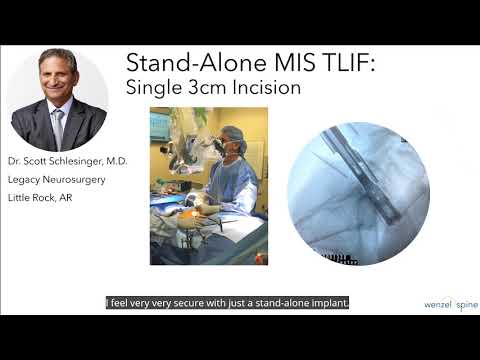 Stand-Alone MIS TLIF:
Single 3cm Incision

Dr. Scott Schlesinger, M.D.
Legacy Neurosurgery
Little Rock, AR

I feel very very secure with just a stand-alone implant.

wenzel spine